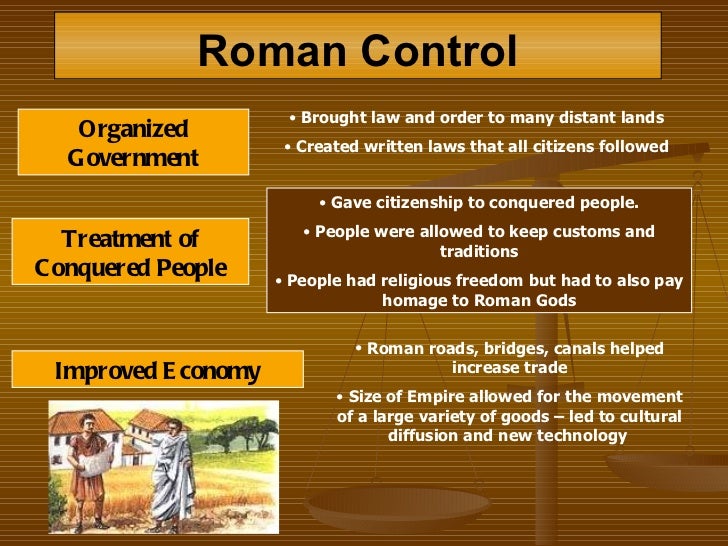 Roman Control

Organized Government

• Brought law and order to many distant lands

• Created written laws that all citizens followed

Treatment of Conquered People

• Gave citizenship to conquered people.

• People were allowed to keep customs and traditions

• People had religious freedom but had to also pay homage to Roman Gods

Improved Economy

• Roman roads, bridges, canals helped increase trade

• Size of Empire allowed for the movement of a large variety of goods – led to cultural diffusion and new technology